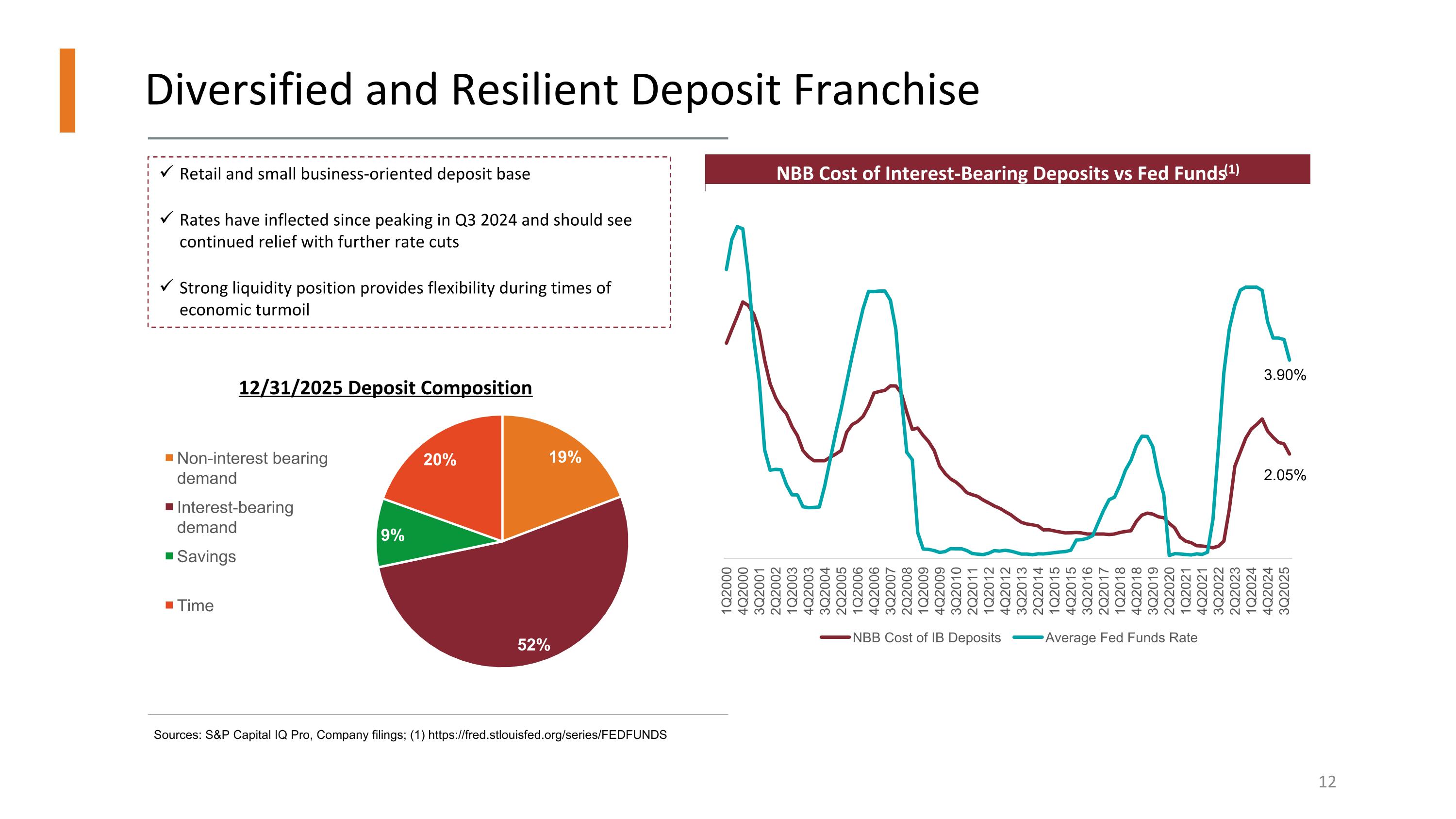 Diversified and Resilient Deposit Franchise

✓ Retail and small business-oriented deposit base

✓ Rates have inflected since peaking in Q3 2024 and should see continued relief with further rate cuts

✓ Strong liquidity position provides flexibility during times of economic turmoil

12/31/2025 Deposit Composition

Non-interest bearing demand
Interest-bearing demand
Savings
Time

20%
19%
9%
52%

NBB Cost of Interest-Bearing Deposits vs Fed Funds$^{(1)}$

3.90%
2.05%

1Q2000 4Q2000 3Q2001 2Q2002 1Q2003 4Q2003 3Q2004 2Q2005 1Q2006 4Q2006 3Q2007 2Q2008 1Q2009 4Q2009 3Q2010 2Q2011 1Q2012 4Q2012 3Q2013 2Q2014 1Q2015 4Q2015 3Q2016 2Q2017 1Q2018 4Q2018 3Q2019 2Q2020 1Q2021 4Q2021 3Q2022 2Q2023 1Q2024 4Q2024 3Q2025

NBB Cost of IB Deposits
Average Fed Funds Rate

Sources: S&P Capital IQ Pro, Company filings; (1) https://fred.stlouisfed.org/series/FEDFUNDS

12